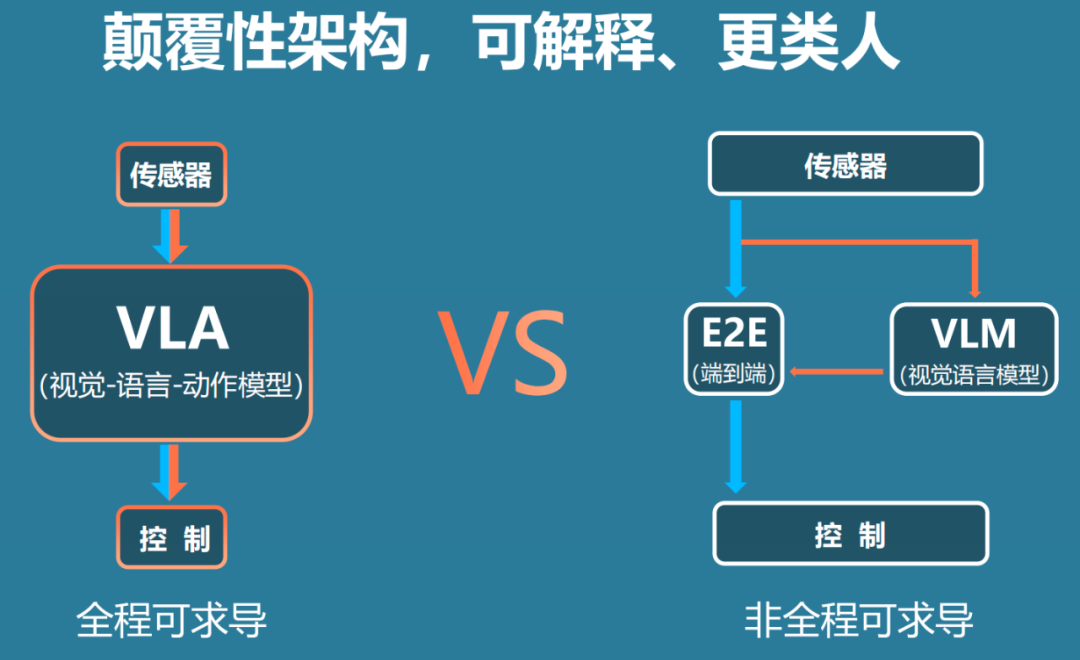 颠覆性架构，可解释、更类人

传感器

VLA
(视觉-语言-动作模型)

控 制

全程可求导

VS

传感器

E2E
(端到端)

VLM
(视觉语言模型)

控 制

非全程可求导